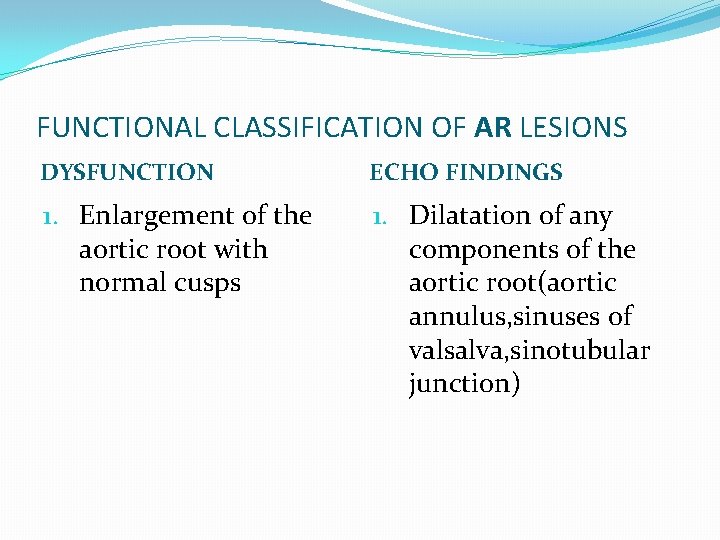 FUNCTIONAL CLASSIFICATION OF AR LESIONS

DYSFUNCTION

1. Enlargement of the aortic root with normal cusps

ECHO FINDINGS

1. Dilatation of any components of the aortic root(aortic annulus,sinuses of valsalva,sinotubular junction)